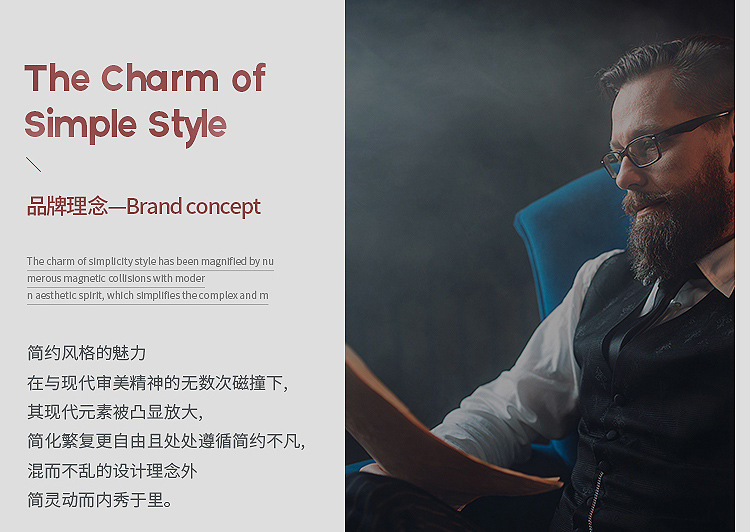 The Charm of Simple Style

品牌理念—Brand concept

The charm of simplicity style has been magnified by nu merous magnetic collisions with moder n aesthetic spirit, which simplifies the complex and m

简约风格的魅力
在与现代审美精神的无数次磁撞下,
其现代元素被凸显放大,
简化繁复更自由且处处遵循简约不凡,
混而不乱的设计理念外
简灵动而内秀于里。